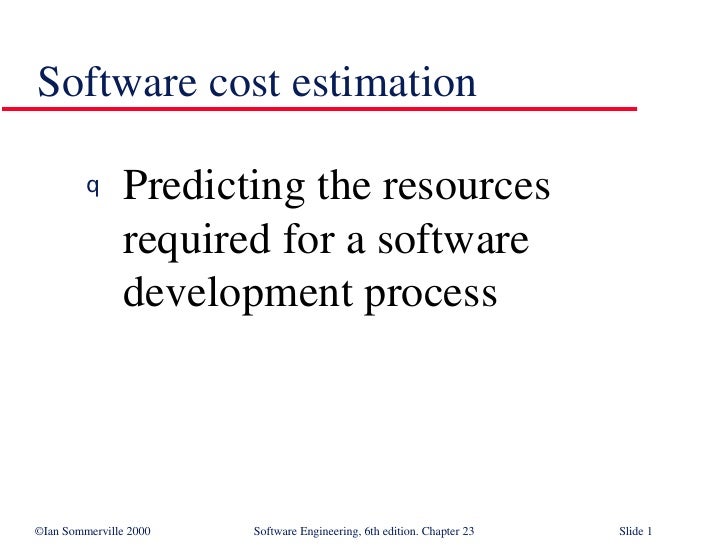 Software cost estimation

q Predicting the resources required for a software development process

©Ian Sommerville 2000 Software Engineering, 6th edition. Chapter 23 Slide 1